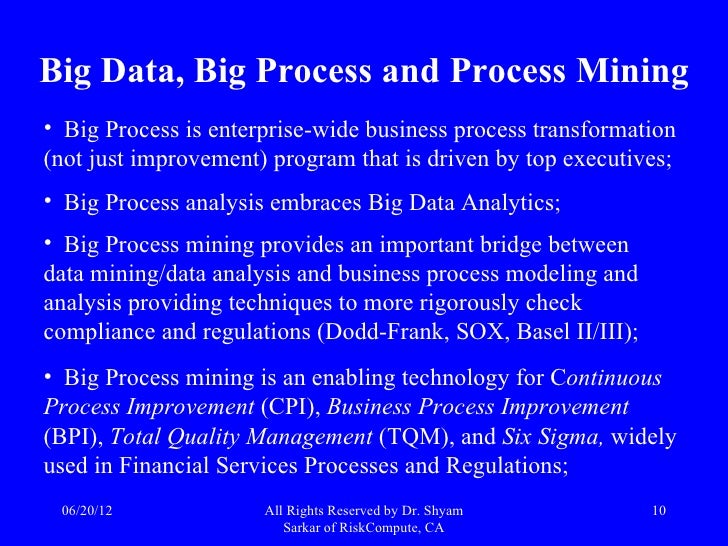 Big Data, Big Process and Process Mining

• Big Process is enterprise-wide business process transformation (not just improvement) program that is driven by top executives;

• Big Process analysis embraces Big Data Analytics;

• Big Process mining provides an important bridge between data mining/data analysis and business process modeling and analysis providing techniques to more rigorously check compliance and regulations (Dodd-Frank, SOX, Basel II/III);

• Big Process mining is an enabling technology for Continuous Process Improvement (CPI), Business Process Improvement (BPI), Total Quality Management (TQM), and Six Sigma, widely used in Financial Services Processes and Regulations;

06/20/12

All Rights Reserved by Dr. Shyam Sarkar of RiskCompute, CA

10